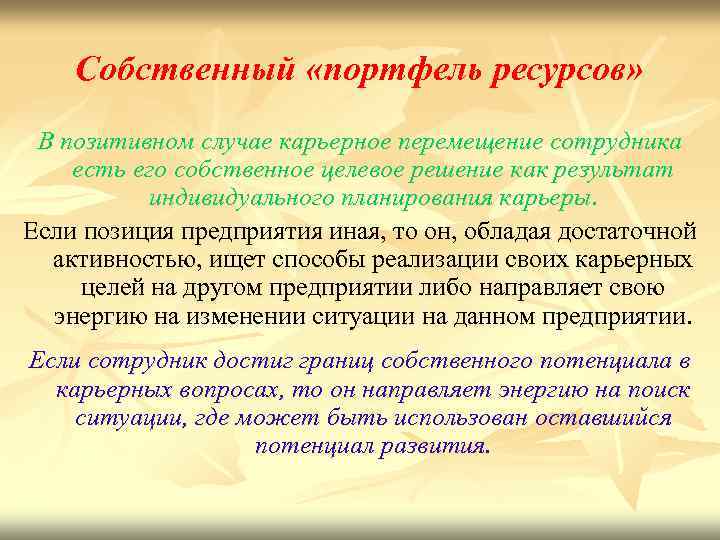 Собственный «портфель ресурсов»

В позитивном случае карьерное перемещение сотрудника есть его собственное целевое решение как результат индивидуального планирования карьеры.

Если позиция предприятия иная, то он, обладая достаточной активностью, ищет способы реализации своих карьерных целей на другом предприятии либо направляет свою энергию на изменении ситуации на данном предприятии.

Если сотрудник достиг границ собственного потенциала в карьерных вопросах, то он направляет энергию на поиск ситуации, где может быть использован оставшийся потенциал развития.